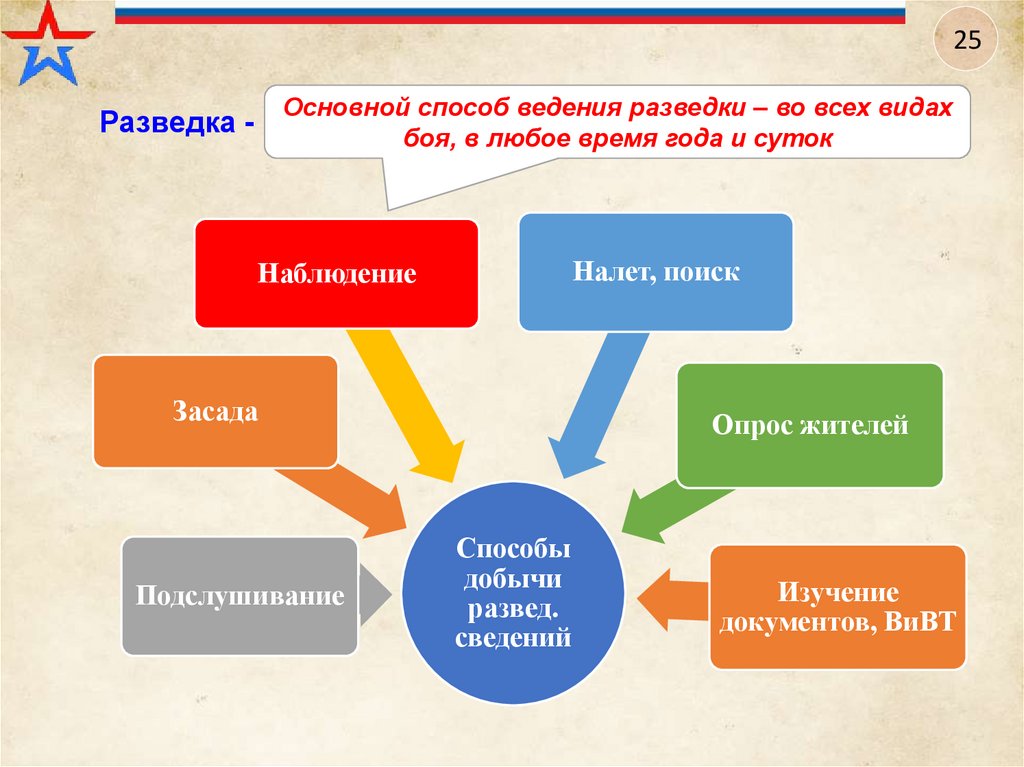 25

Разведка -

Основной способ ведения разведки – во всех видах боя, в любое время года и суток

Наблюдение

Налет, поиск

Засада

Опрос жителей

Подслушивание

Способы добычи развед. сведений

Изучение документов, ВиВТ